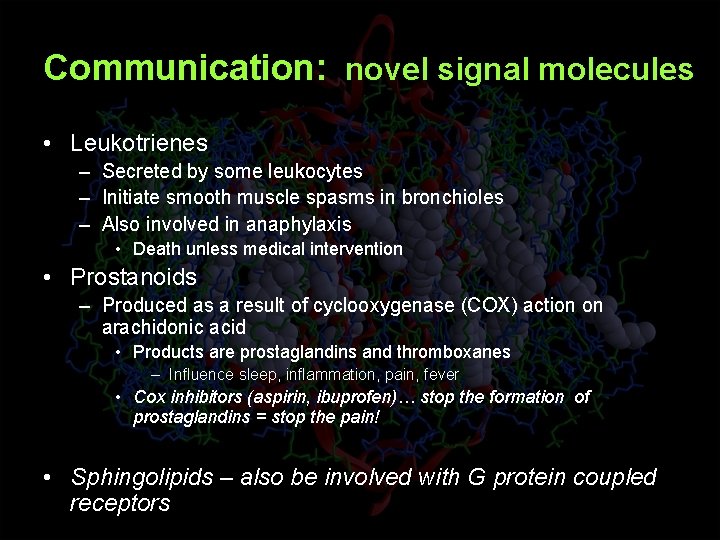 Communication: novel signal molecules

• Leukotrienes
– Secreted by some leukocytes
– Initiate smooth muscle spasms in bronchioles
– Also involved in anaphylaxis
• Death unless medical intervention

• Prostanoids
– Produced as a result of cyclooxygenase (COX) action on arachidonic acid
• Products are prostaglandins and thromboxanes
– Influence sleep, inflammation, pain, fever
• Cox inhibitors (aspirin, ibuprofen)… stop the formation of prostaglandins = stop the pain!

• Sphingolipids – also be involved with G protein coupled receptors